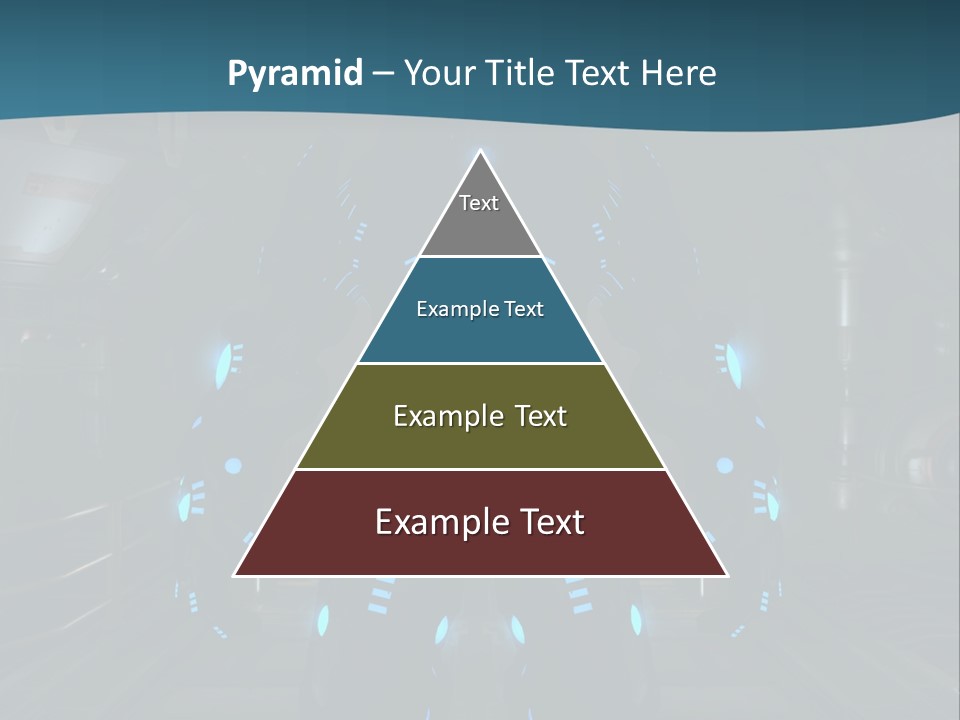 Pyramid – Your Title Text Here

Text

Example Text

Example Text

Example Text